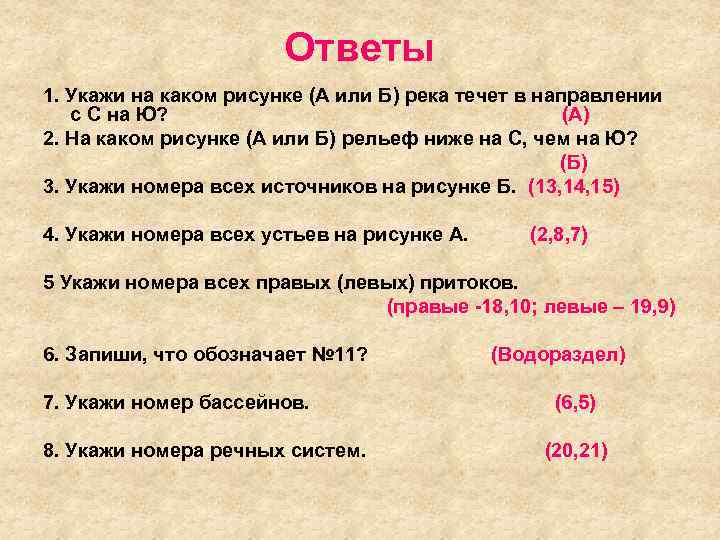 Ответы

1. Укажи на каком рисунке (А или Б) река течет в направлении с С на Ю? (А)

2. На каком рисунке (А или Б) рельеф ниже на С, чем на Ю? (Б)

3. Укажи номера всех источников на рисунке Б. (13,14,15)

4. Укажи номера всех устьев на рисунке А. (2,8,7)

5 Укажи номера всех правых (левых) притоков. (правые -18,10; левые – 19,9)

6. Запиши, что обозначает №11? (Водораздел)

7. Укажи номер бассейнов. (6,5)

8. Укажи номера речных систем. (20,21)